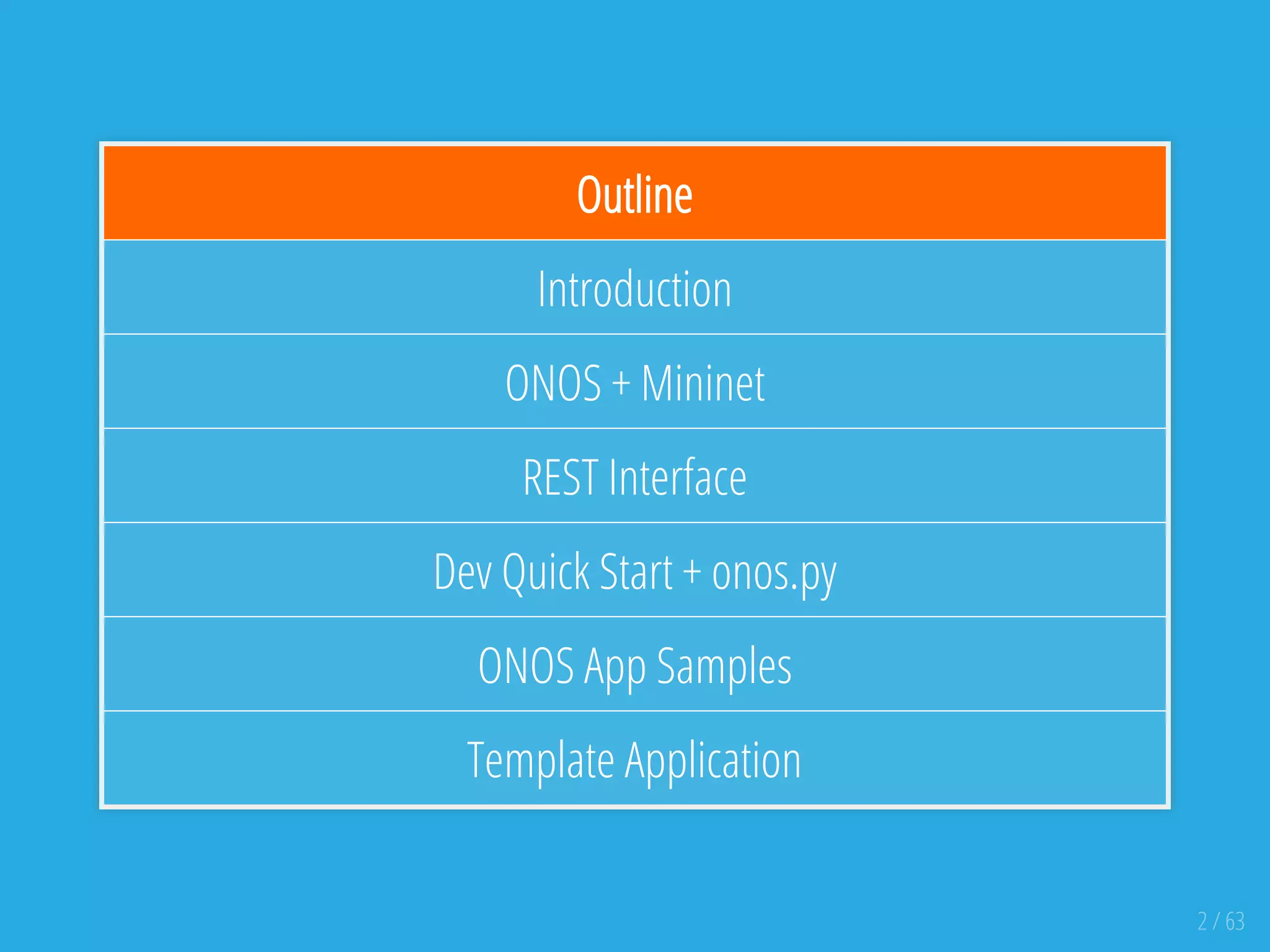 | Outline |
|---|
| Introduction |
| ONOS + Mininet |
| REST Interface |
| Dev Quick Start + onos.py |
| ONOS App Samples |
| Template Application |

2 / 63